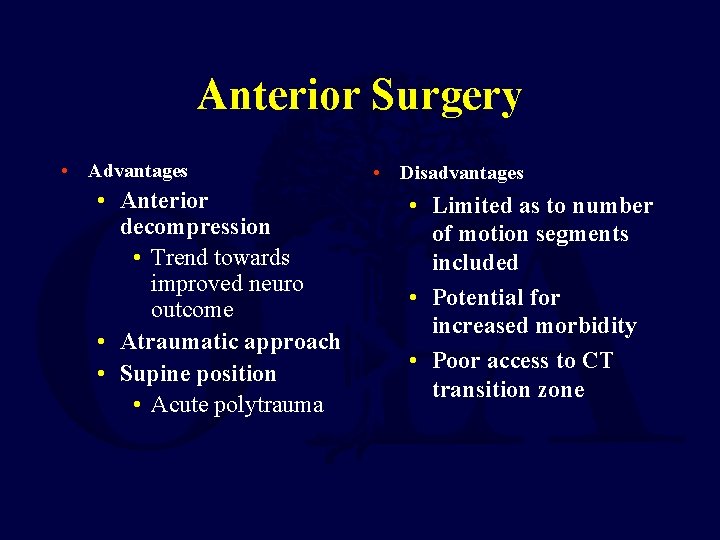 Anterior Surgery

• Advantages
  • Anterior decompression
    • Trend towards improved neuro outcome
  • Atraumatic approach
  • Supine position
    • Acute polytrauma

• Disadvantages
  • Limited as to number of motion segments included
  • Potential for increased morbidity
  • Poor access to CT transition zone